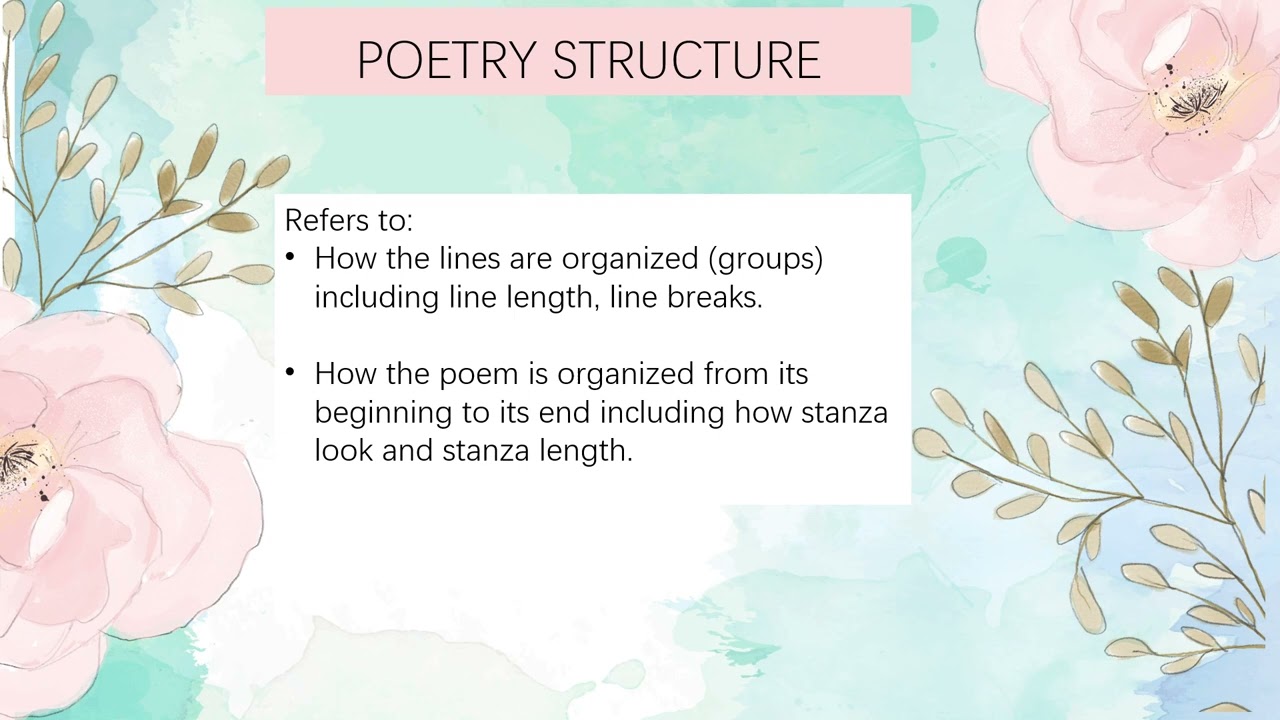 POETRY STRUCTURE

Refers to:
• How the lines are organized (groups) including line length, line breaks.

• How the poem is organized from its beginning to its end including how stanza look and stanza length.